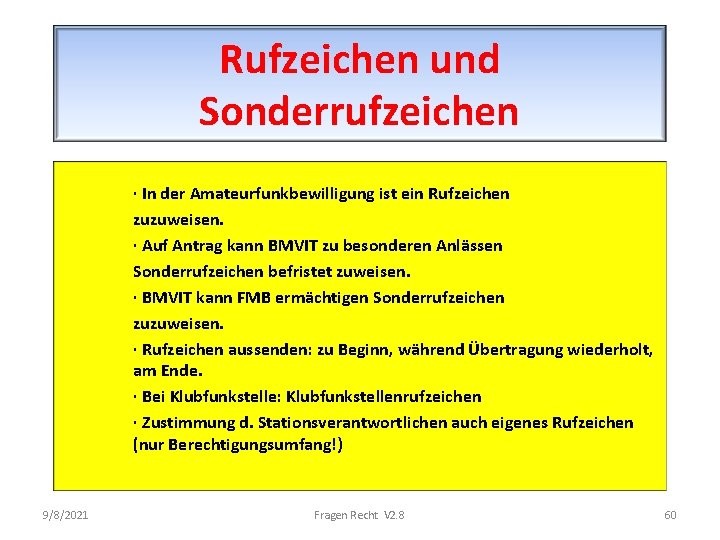 Rufzeichen und Sonderrufzeichen

· In der Amateurfunkbewilligung ist ein Rufzeichen zuzuweisen.

· Auf Antrag kann BMVIT zu besonderen Anlässen Sonderrufzeichen befristet zuweisen.

· BMVIT kann FMB ermächtigen Sonderrufzeichen zuzuweisen.

· Rufzeichen aussenden: zu Beginn, während Übertragung wiederholt, am Ende.

· Bei Klubfunkstelle: Klubfunkstellenrufzeichen

· Zustimmung d. Stationsverantwortlichen auch eigenes Rufzeichen (nur Berechtigungsumfang!)

9/8/2021

Fragen Recht V2.8

60